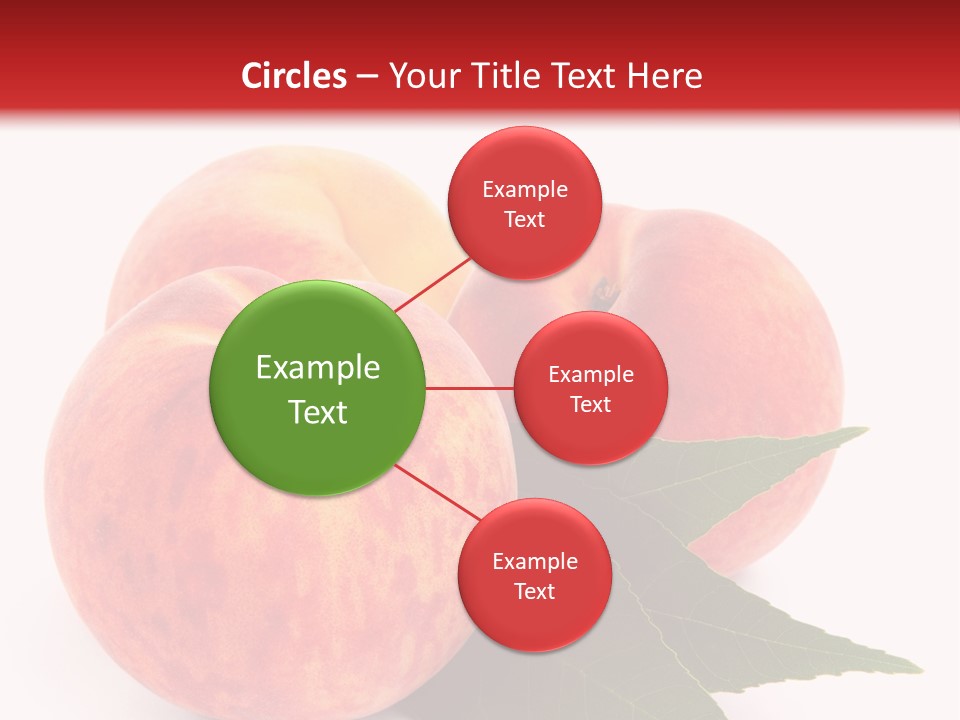 Circles – Your Title Text Here

Example Text

Example Text

Example Text

Example Text